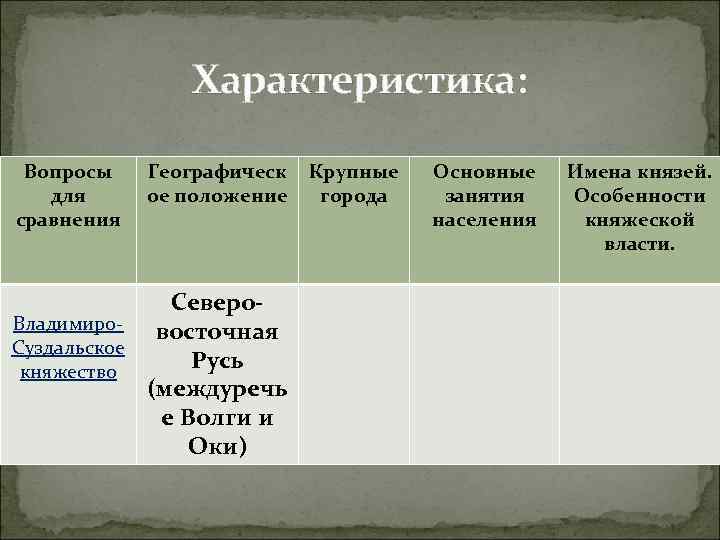 Характеристика:

| Вопросы для сравнения | Географическое положение | Крупные города | Основные занятия населения | Имена князей. Особенности княжеской власти. |
|---|---|---|---|---|
| Владимиро-Суздальское княжество | Северо-восточная Русь (междуречье Волги и Оки) | | | |